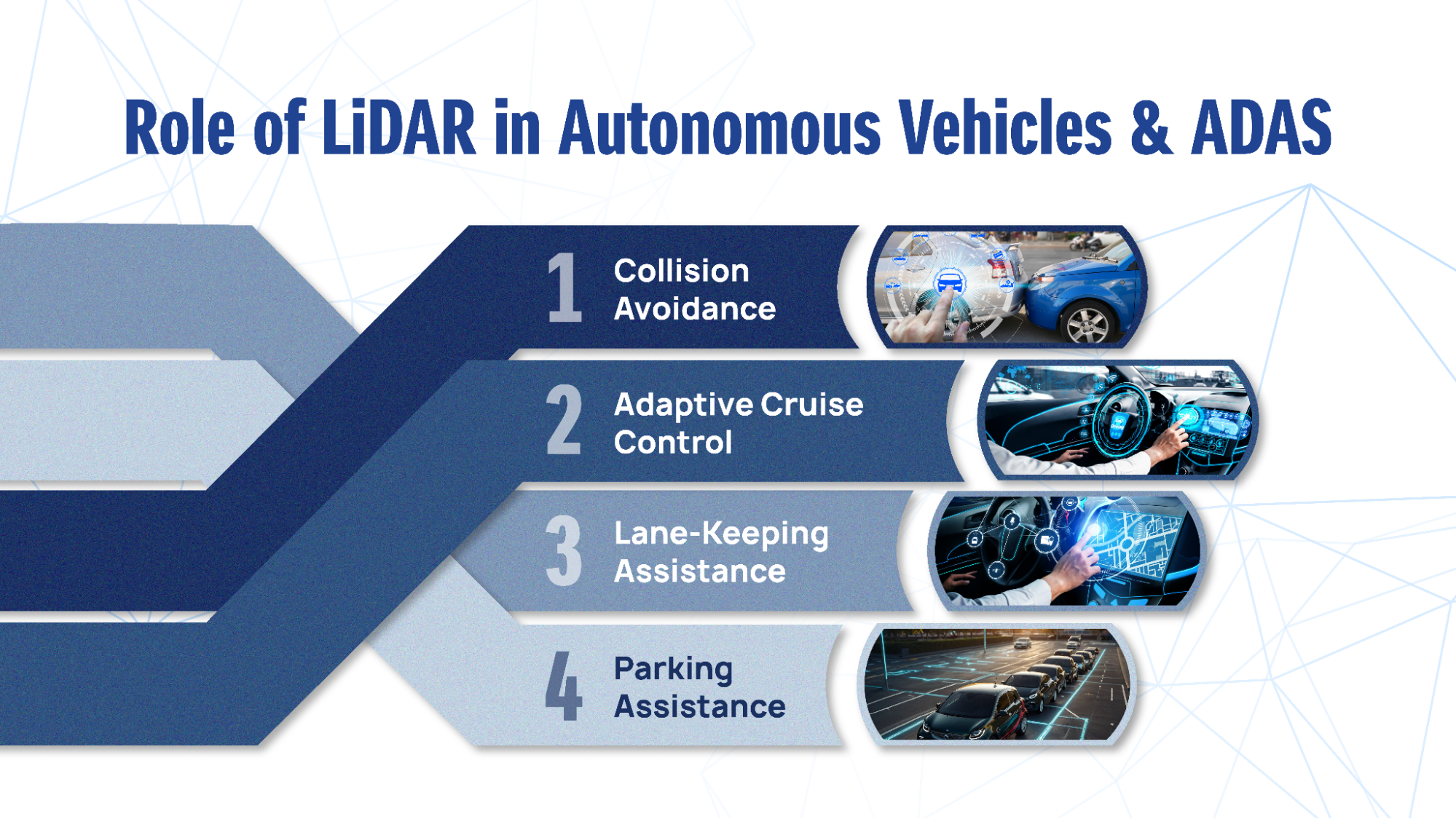 Role of LiDAR in Autonomous Vehicles & ADAS

1 Collision Avoidance

2 Adaptive Cruise Control

3 Lane-Keeping Assistance

4 Parking Assistance